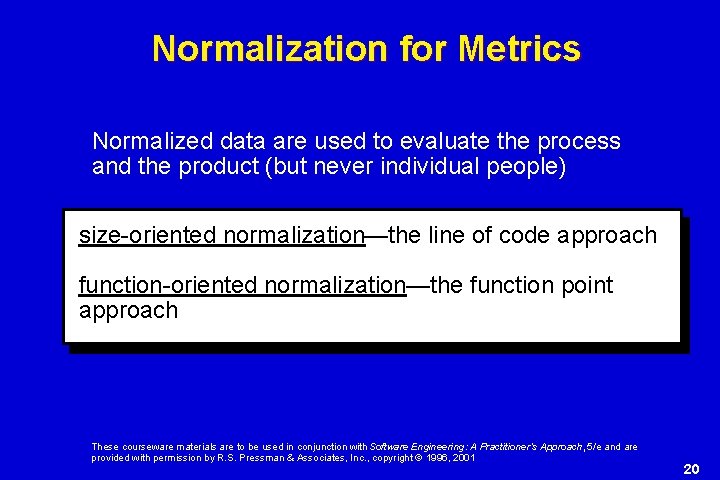 Normalization for Metrics

Normalized data are used to evaluate the process and the product (but never individual people)

size-oriented normalization—the line of code approach

function-oriented normalization—the function point approach

These courseware materials are to be used in conjunction with Software Engineering: A Practitioner's Approach, 5/e and are provided with permission by R.S. Pressman & Associates, Inc., copyright © 1996, 2001

20